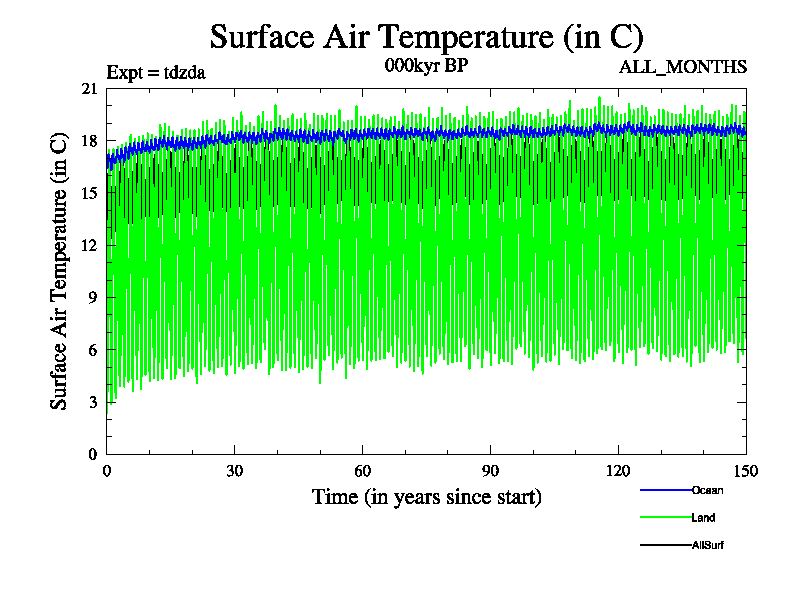 Surface Air Temperature (in C)

Expt = tdzda

000kyr BP

ALL_MONTHS

Surface Air Temperature (in C)

21
18
15
12
9
6
3
0

0
30
60
90
120
150

Time (in years since start)

Ocean
Land
AllSurf